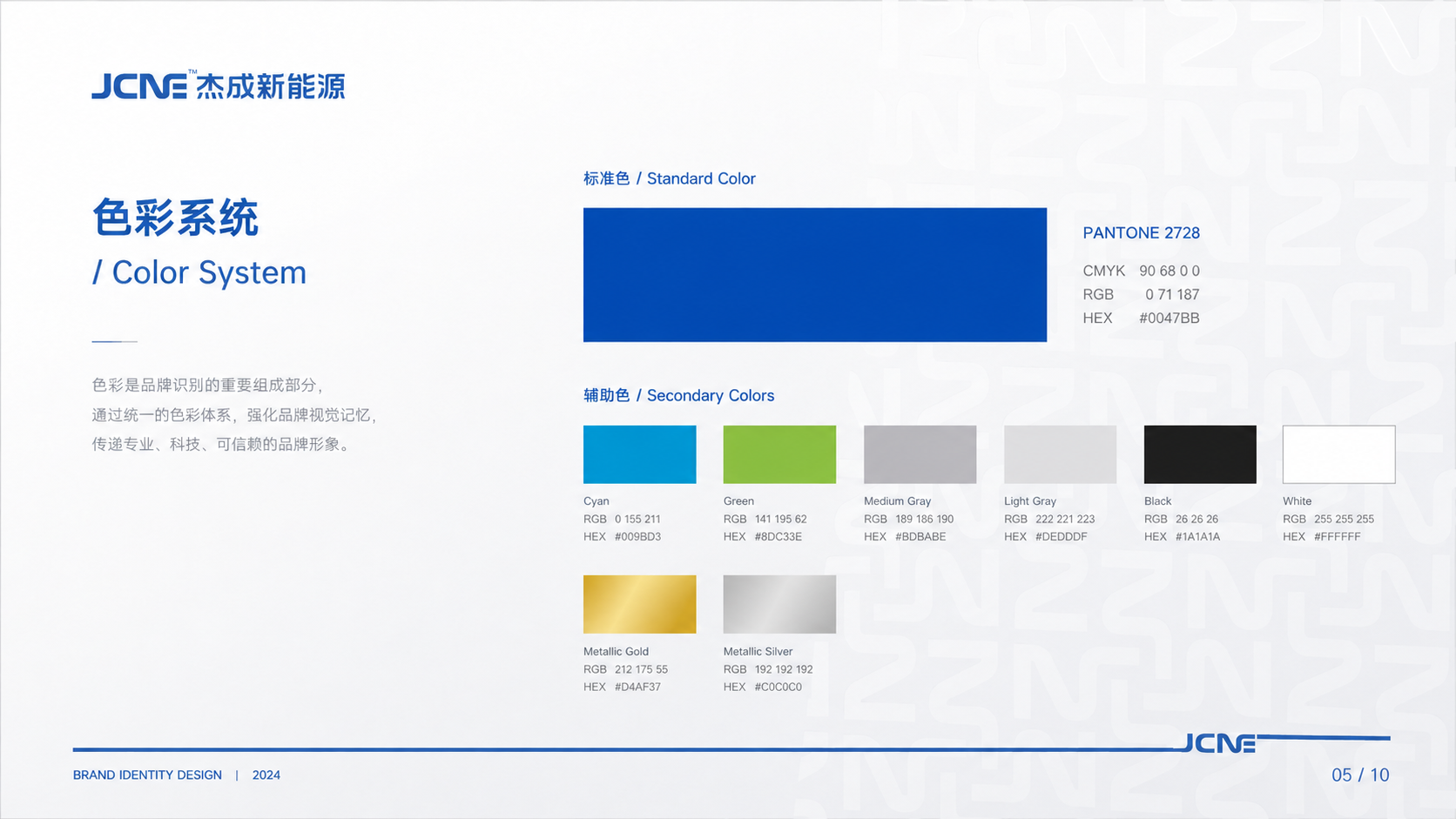 JCNE™ 杰成新能源

色彩系统
/ Color System

色彩是品牌识别的重要组成部分，
通过统一的色彩体系，强化品牌视觉记忆，
传递专业、科技、可信赖的品牌形象。

标准色 / Standard Color

PANTONE 2728
CMYK 90 68 0 0
RGB 0 71 187
HEX #0047BB

辅助色 / Secondary Colors

Cyan
RGB 0 155 211
HEX #009BD3

Green
RGB 141 195 62
HEX #8DC33E

Medium Gray
RGB 189 186 190
HEX #BDBABE

Light Gray
RGB 222 221 223
HEX #DEDDDF

Black
RGB 26 26 26
HEX #1A1A1A

White
RGB 255 255 255
HEX #FFFFFF

Metallic Gold
RGB 212 175 55
HEX #D4AF37

Metallic Silver
RGB 192 192 192
HEX #C0C0C0

JCNE

BRAND IDENTITY DESIGN | 2024

05 / 10